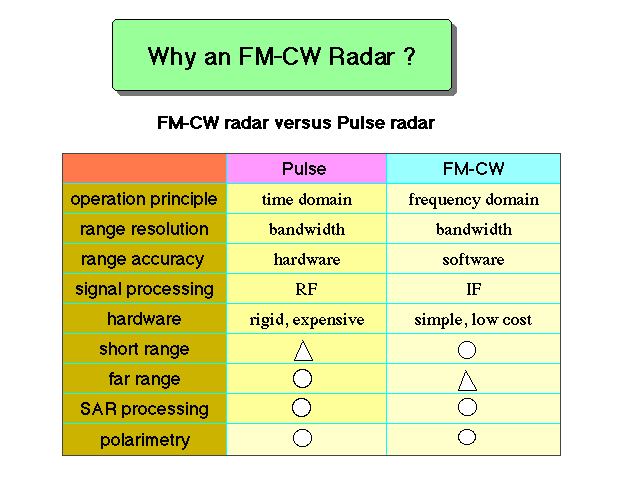 Why an FM-CW Radar ?

FM-CW radar versus Pulse radar

| | Pulse | FM-CW |
|---|---|---|
| operation principle | time domain | frequency domain |
| range resolution | bandwidth | bandwidth |
| range accuracy | hardware | software |
| signal processing | RF | IF |
| hardware | rigid, expensive | simple, low cost |
| short range | △ | ○ |
| far range | ○ | △ |
| SAR processing | ○ | ○ |
| polarimetry | ○ | ○ |